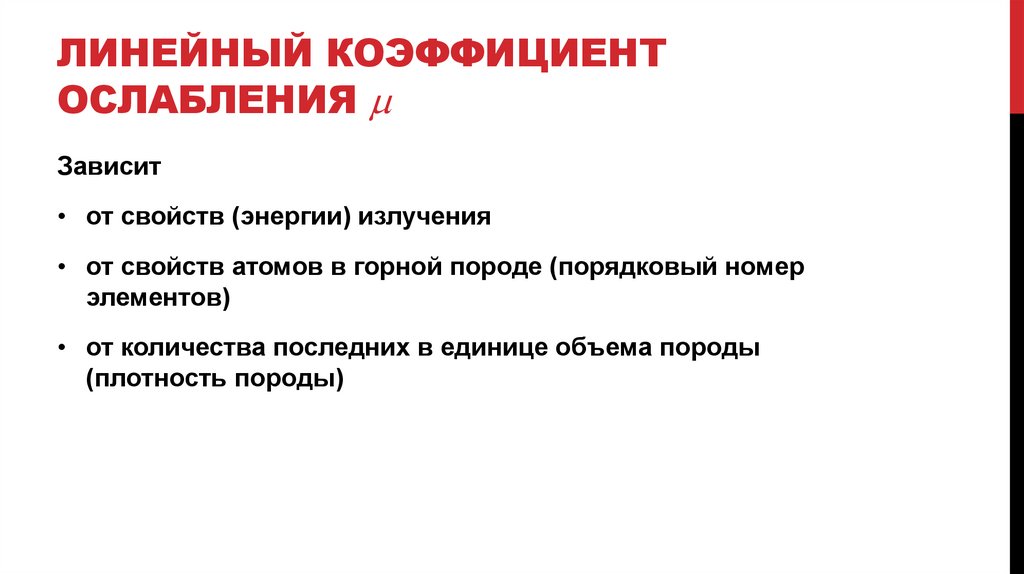 ЛИНЕЙНЫЙ КОЭФФИЦИЕНТ ОСЛАБЛЕНИЯ $\mu$

Зависит

• от свойств (энергии) излучения

• от свойств атомов в горной породе (порядковый номер элементов)

• от количества последних в единице объема породы (плотность породы)